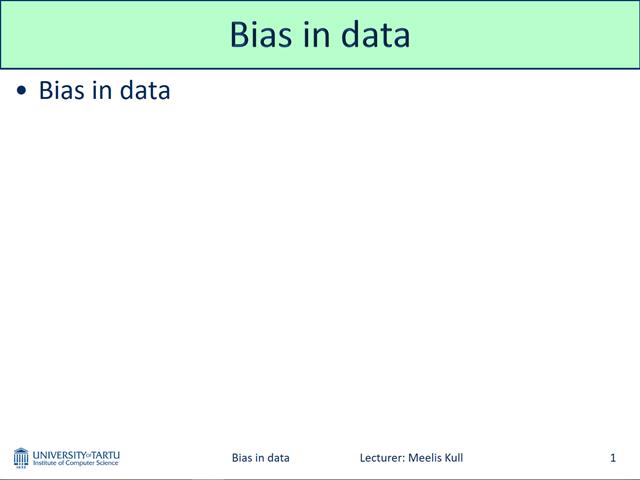 Bias in data

• Bias in data

UNIVERSITY OF TARTU
Institute of Computer Science

Bias in data

Lecturer: Meelis Kull

1